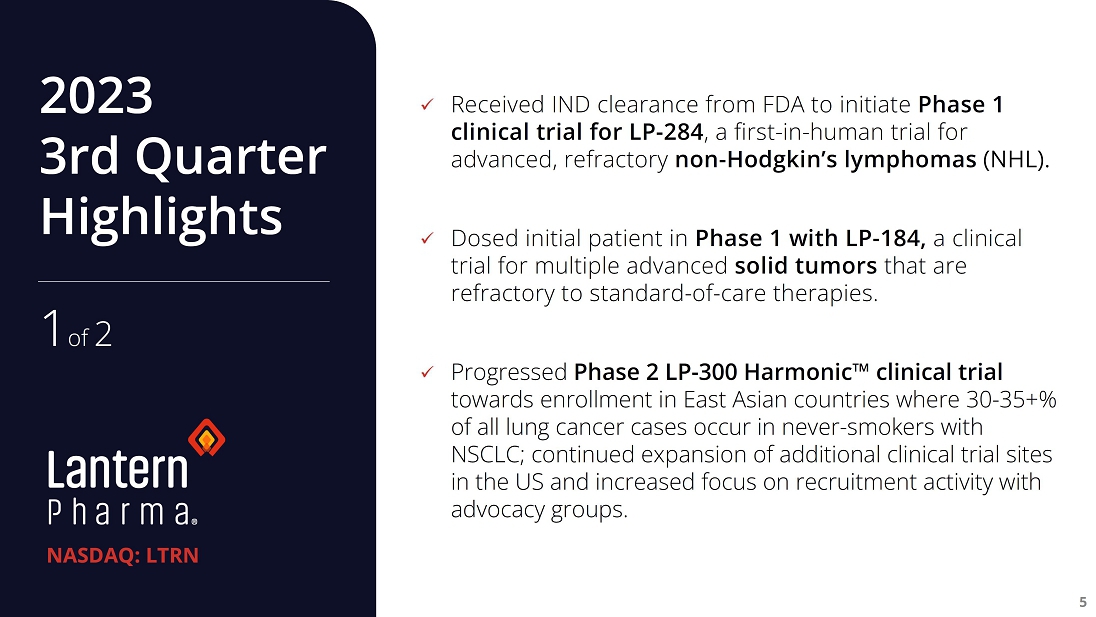 2023
3rd Quarter
Highlights

1 of 2

Lantern
Pharma®

NASDAQ: LTRN

✓ Received IND clearance from FDA to initiate Phase 1 clinical trial for LP-284, a first-in-human trial for advanced, refractory non-Hodgkin's lymphomas (NHL).

✓ Dosed initial patient in Phase 1 with LP-184, a clinical trial for multiple advanced solid tumors that are refractory to standard-of-care therapies.

✓ Progressed Phase 2 LP-300 Harmonic™ clinical trial towards enrollment in East Asian countries where 30-35+% of all lung cancer cases occur in never-smokers with NSCLC; continued expansion of additional clinical trial sites in the US and increased focus on recruitment activity with advocacy groups.

5